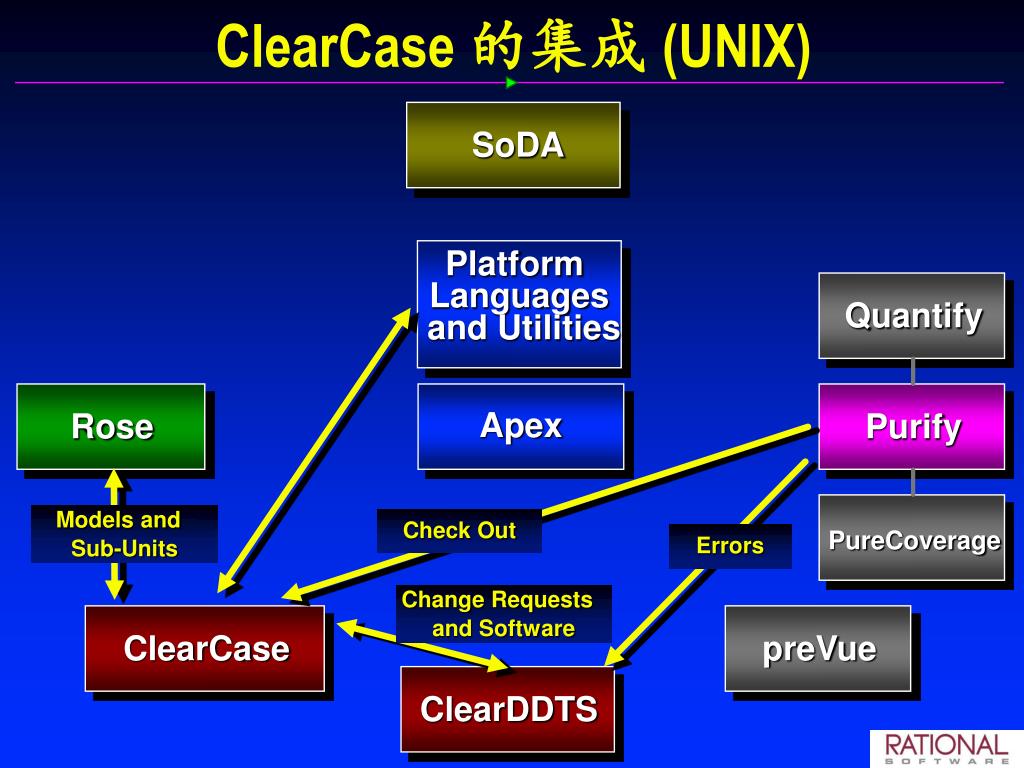 ClearCase 的集成 (UNIX)

SoDA

Platform Languages and Utilities

Quantify

Rose

Apex

Purify

Models and Sub-Units

Check Out

Errors

PureCoverage

Change Requests and Software

ClearCase

preVue

ClearDDTS

RATIONAL SOFTWARE